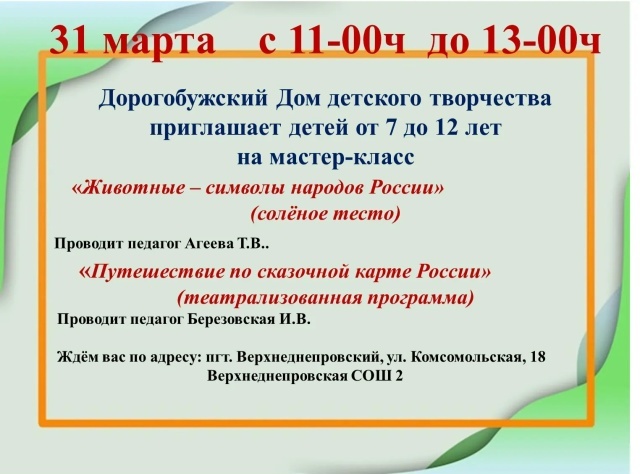 31 марта с 11-00ч до 13-00ч

Дорогобужский Дом детского творчества приглашает детей от 7 до 12 лет на мастер-класс

«Животные – символы народов России» (солёное тесто)

Проводит педагог Агеева Т.В..

«Путешествие по сказочной карте России» (театрализованная программа)

Проводит педагог Березовская И.В.

Ждём вас по адресу: пгт. Верхнеднепровский, ул. Комсомольская, 18
Верхнеднепровская СОШ 2